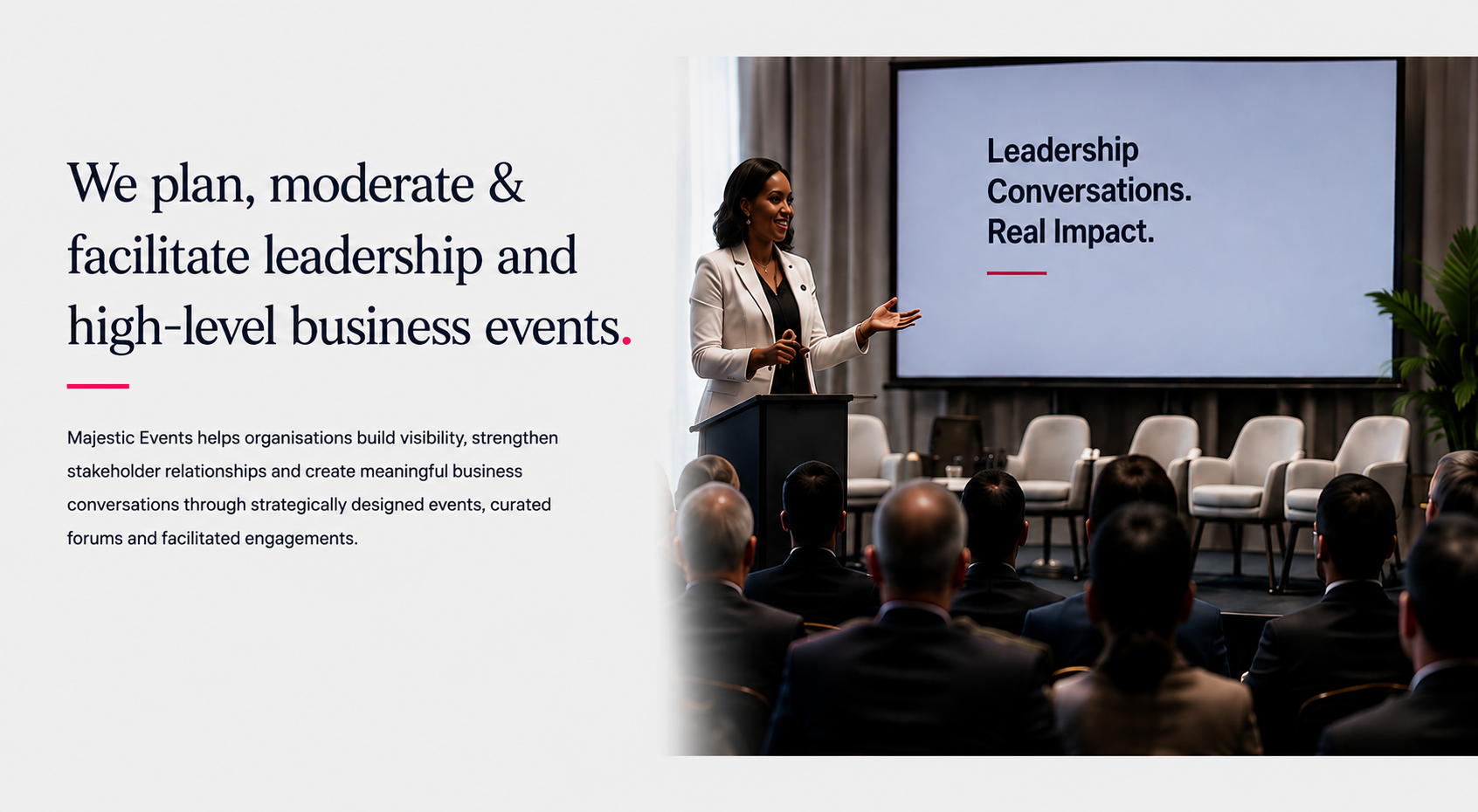 We plan, moderate & facilitate leadership and high-level business events.

Majestic Events helps organisations build visibility, strengthen stakeholder relationships and create meaningful business conversations through strategically designed events, curated forums and facilitated engagements.

Leadership Conversations. Real Impact.